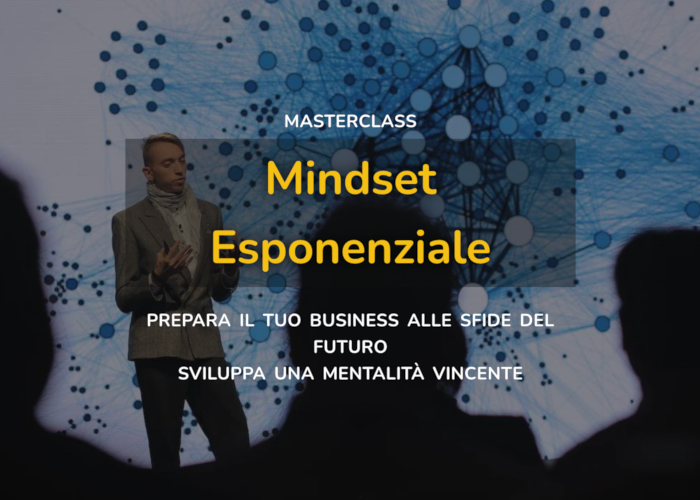 MASTERCLASS

Mindset Esponenziale

PREPARA IL TUO BUSINESS ALLE SFIDE DEL FUTURO
SVILUPPA UNA MENTALITÀ VINCENTE